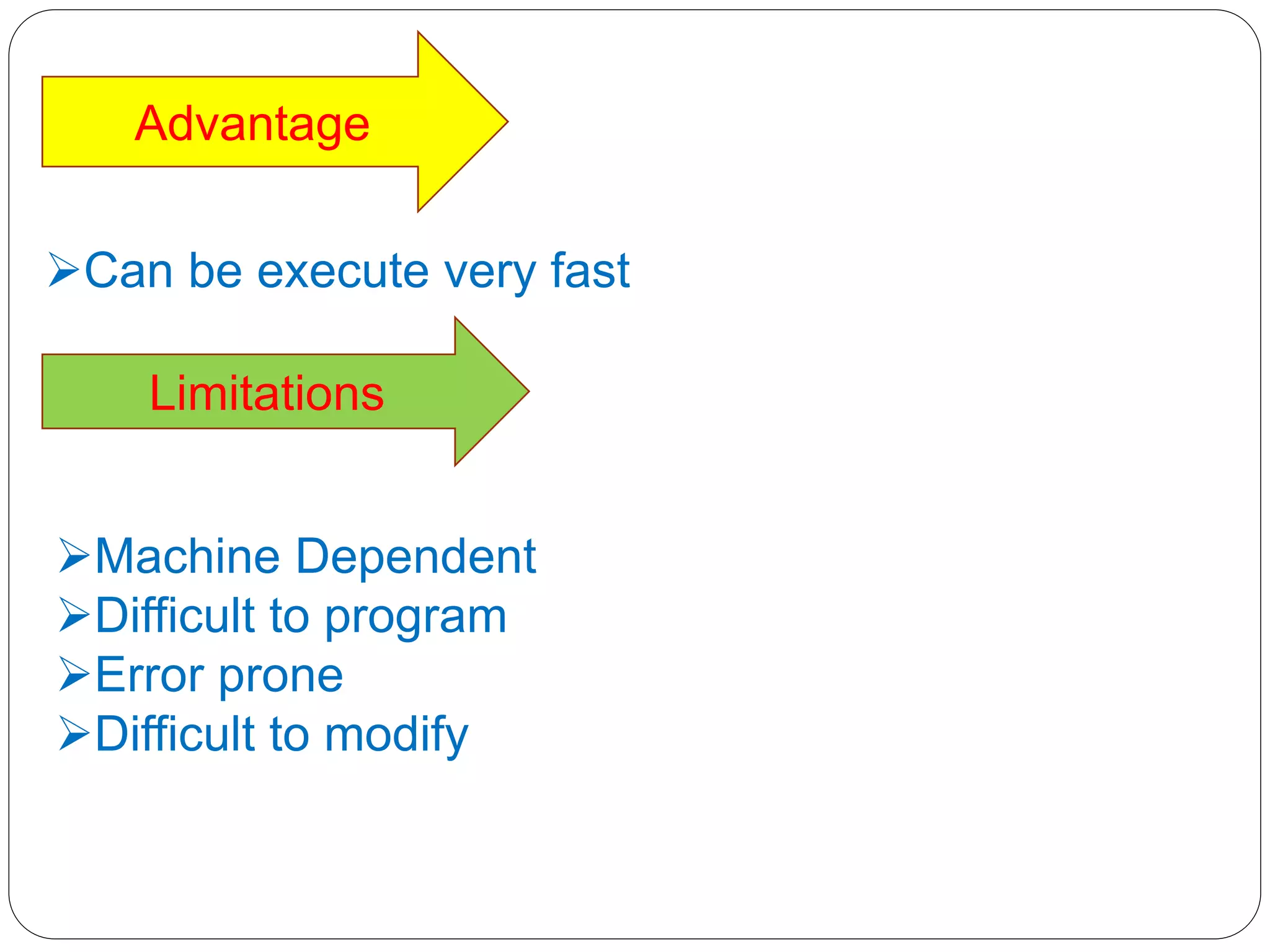 Advantage

➢Can be execute very fast

Limitations

➢Machine Dependent
➢Difficult to program
➢Error prone
➢Difficult to modify